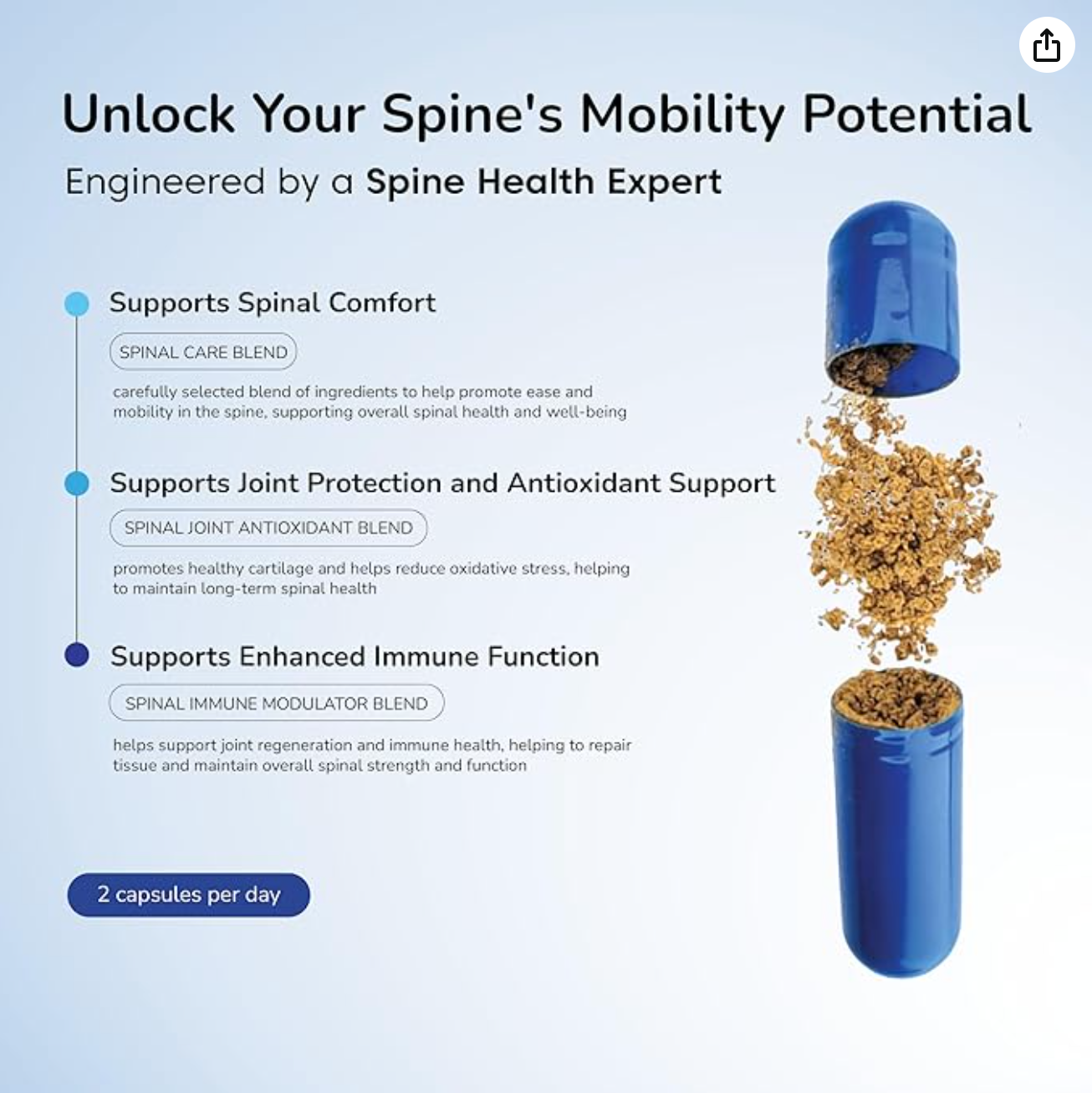 Unlock Your Spine's Mobility Potential

Engineered by a Spine Health Expert

Supports Spinal Comfort

SPINAL CARE BLEND

carefully selected blend of ingredients to help promote ease and mobility in the spine, supporting overall spinal health and well-being

Supports Joint Protection and Antioxidant Support

SPINAL JOINT ANTIOXIDANT BLEND

promotes healthy cartilage and helps reduce oxidative stress, helping to maintain long-term spinal health

Supports Enhanced Immune Function

SPINAL IMMUNE MODULATOR BLEND

helps support joint regeneration and immune health, helping to repair tissue and maintain overall spinal strength and function

2 capsules per day